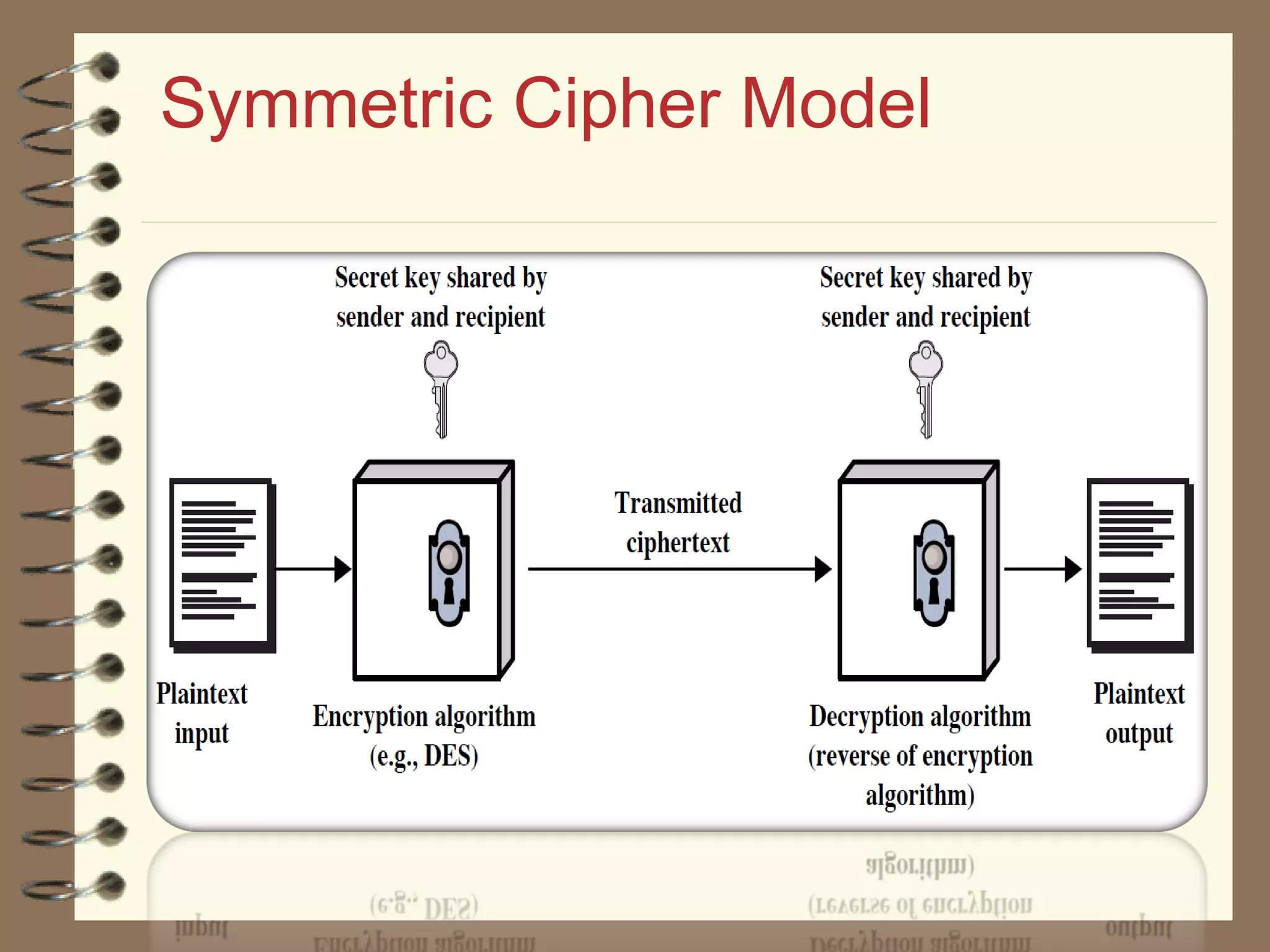 Symmetric Cipher Model

Secret key shared by sender and recipient

Secret key shared by sender and recipient

Transmitted ciphertext

Plaintext input

Encryption algorithm (e.g., DES)

Decryption algorithm (reverse of encryption algorithm)

Plaintext output